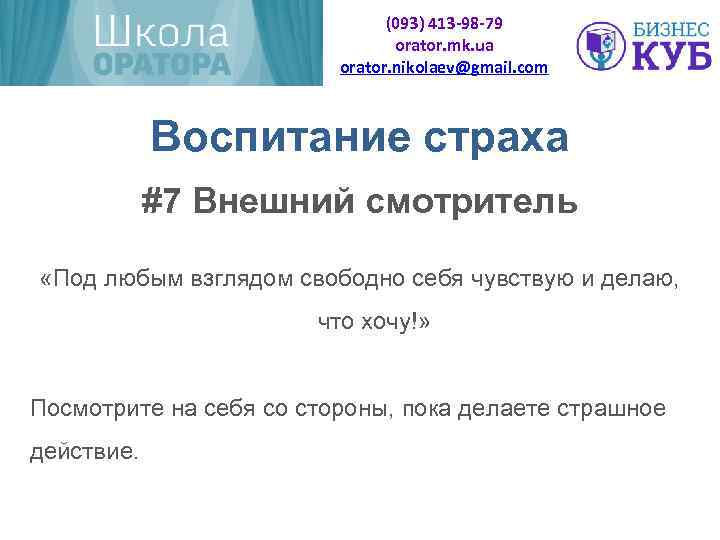 Школа
ОРАТОРА

(093) 413-98-79
orator.mk.ua
orator.nikolaev@gmail.com

БИЗНЕС
КУБ

Воспитание страха

#7 Внешний смотритель

«Под любым взглядом свободно себя чувствую и делаю, что хочу!»

Посмотрите на себя со стороны, пока делаете страшное действие.